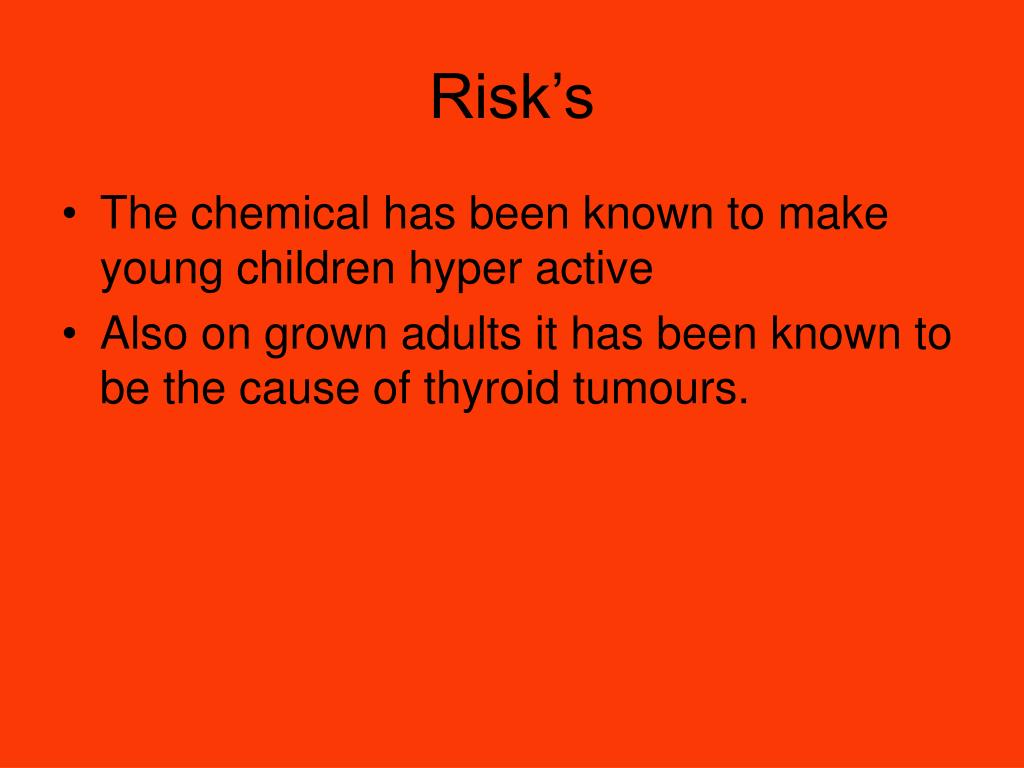 Risk’s

• The chemical has been known to make young children hyper active
• Also on grown adults it has been known to be the cause of thyroid tumours.